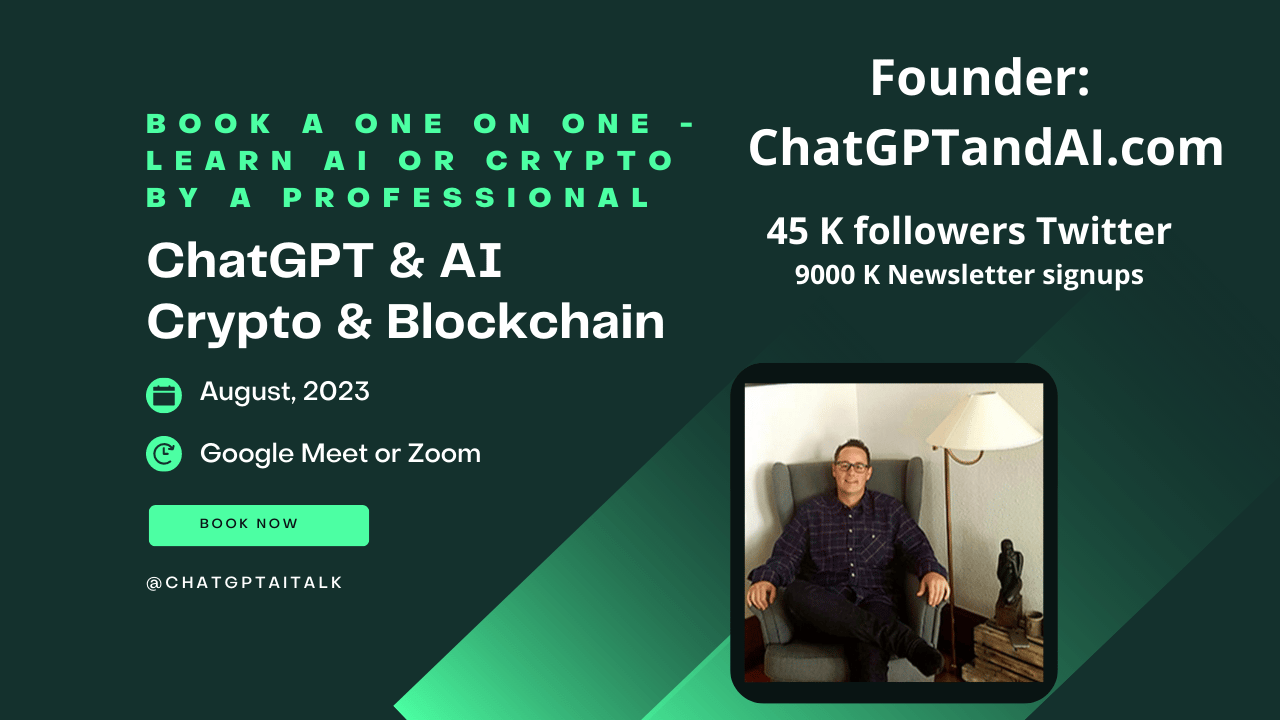 BOOK A ONE ON ONE - LEARN AI OR CRYPTO BY A PROFESSIONAL

ChatGPT & AI
Crypto & Blockchain

August, 2023

Google Meet or Zoom

BOOK NOW

@CHATGPTAITALK

Founder:
ChatGPTandAI.com

45 K followers Twitter
9000 K Newsletter signups